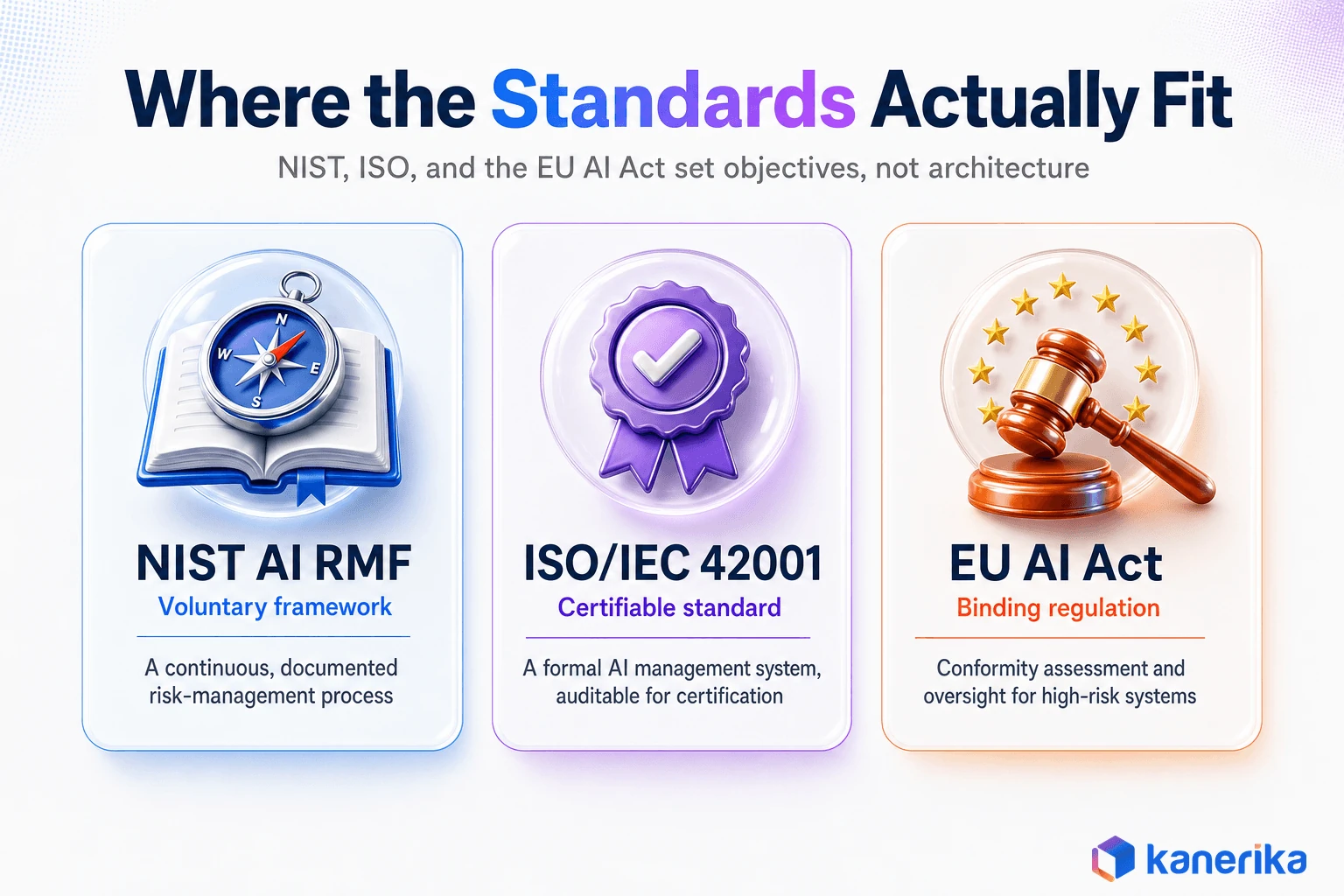 Where the Standards Actually Fit

NIST, ISO, and the EU AI Act set objectives, not architecture

N
W
E
S

NIST AI RMF

Voluntary framework

A continuous, documented risk-management process

ISO/IEC 42001

Certifiable standard

A formal AI management system, auditable for certification

EU AI Act

Binding regulation

Conformity assessment and oversight for high-risk systems

kanerika